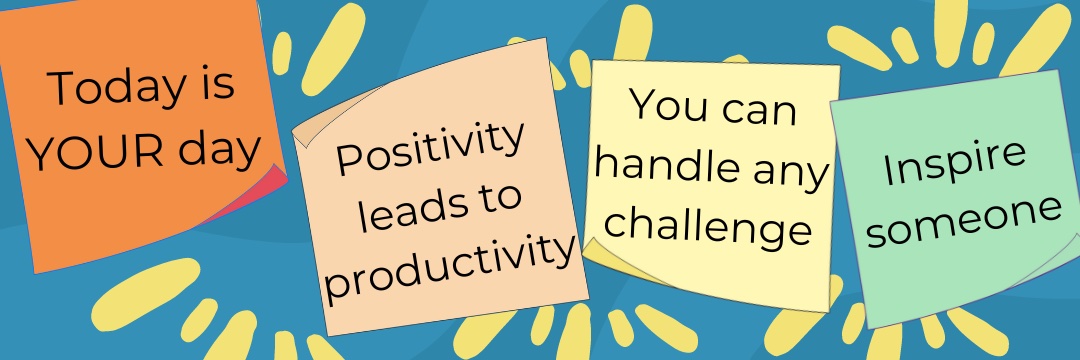 Today is YOUR day

Positivity leads to productivity

You can handle any challenge

Inspire someone